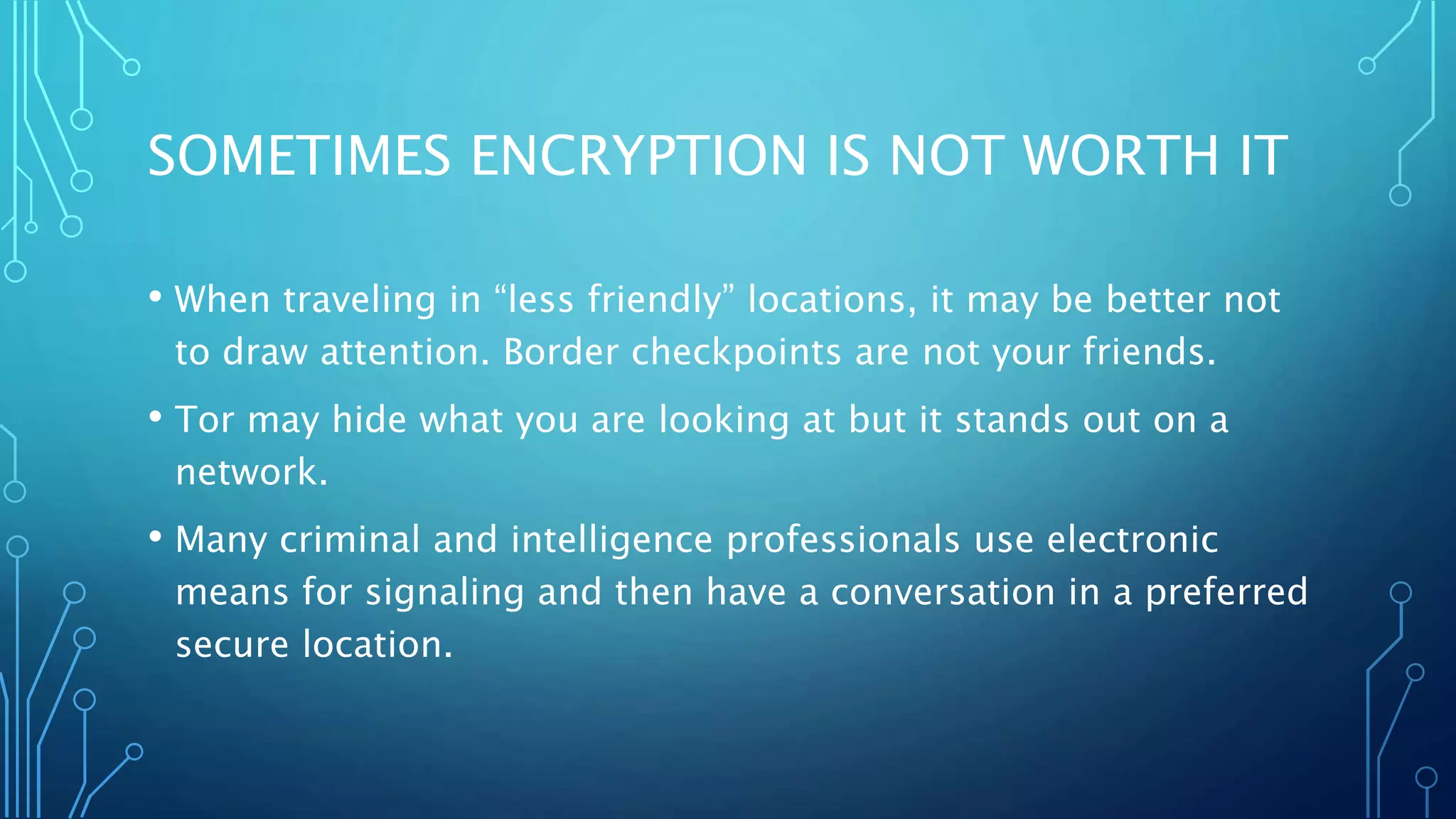 SOMETIMES ENCRYPTION IS NOT WORTH IT

• When traveling in “less friendly” locations, it may be better not to draw attention. Border checkpoints are not your friends.

• Tor may hide what you are looking at but it stands out on a network.

• Many criminal and intelligence professionals use electronic means for signaling and then have a conversation in a preferred secure location.